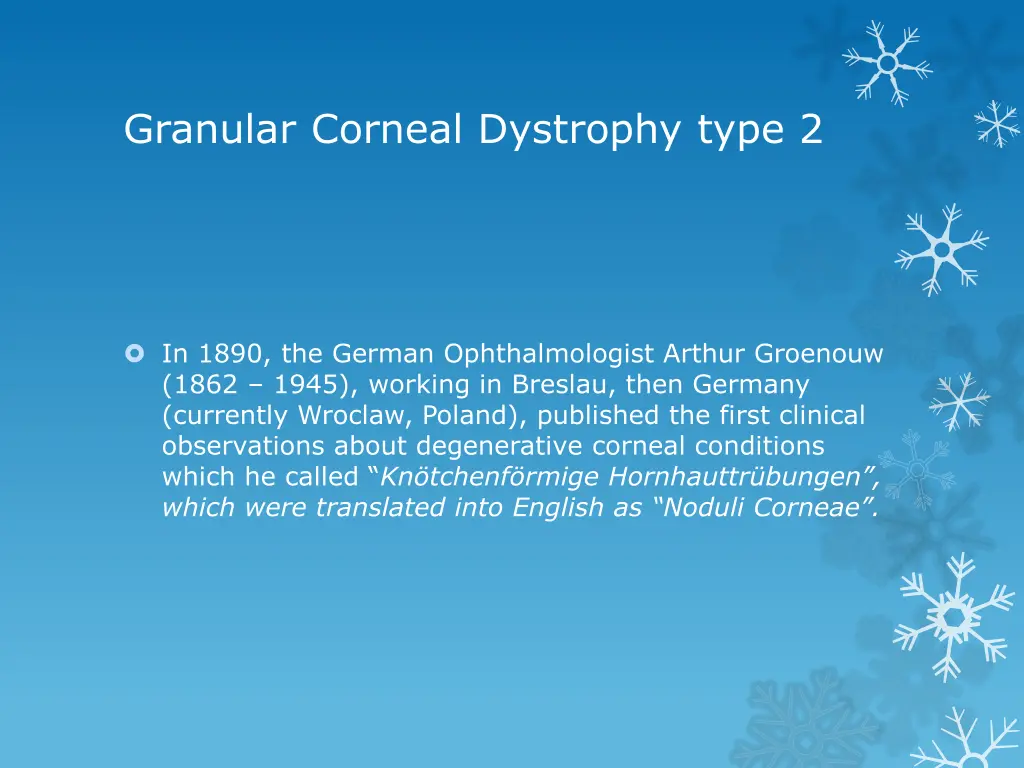 Granular Corneal Dystrophy type 2

In 1890, the German Ophthalmologist Arthur Groenouw (1862 – 1945), working in Breslau, then Germany (currently Wroclaw, Poland), published the first clinical observations about degenerative corneal conditions which he called “Knötchenförmige Hornhauttrübungen”, which were translated into English as “Noduli Corneae”.